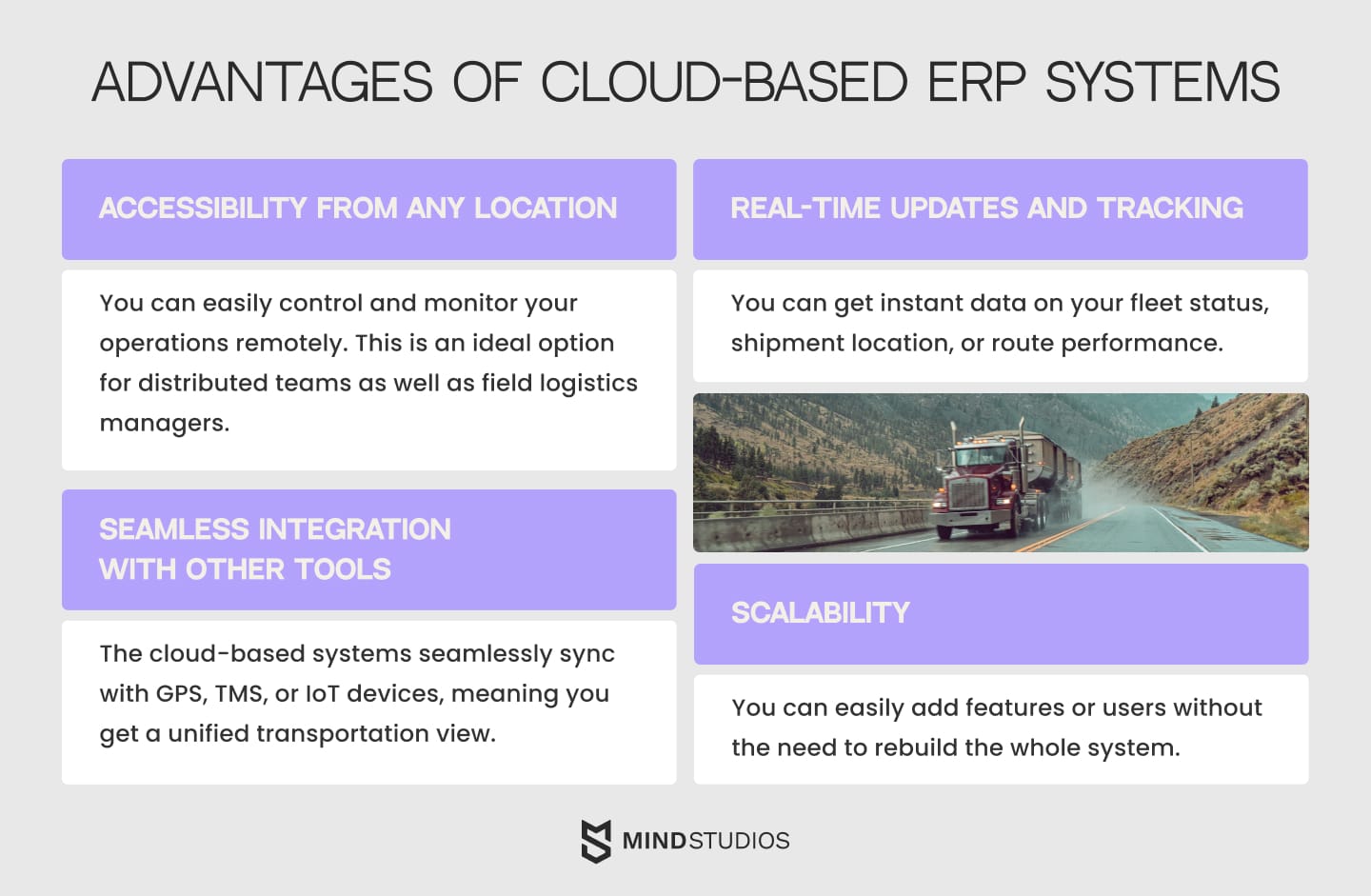 ADVANTAGES OF CLOUD-BASED ERP SYSTEMS

ACCESSIBILITY FROM ANY LOCATION

You can easily control and monitor your operations remotely. This is an ideal option for distributed teams as well as field logistics managers.

SEAMLESS INTEGRATION WITH OTHER TOOLS

The cloud-based systems seamlessly sync with GPS, TMS, or IoT devices, meaning you get a unified transportation view.

REAL-TIME UPDATES AND TRACKING

You can get instant data on your fleet status, shipment location, or route performance.

SCALABILITY

You can easily add features or users without the need to rebuild the whole system.

MINDSTUDIOS